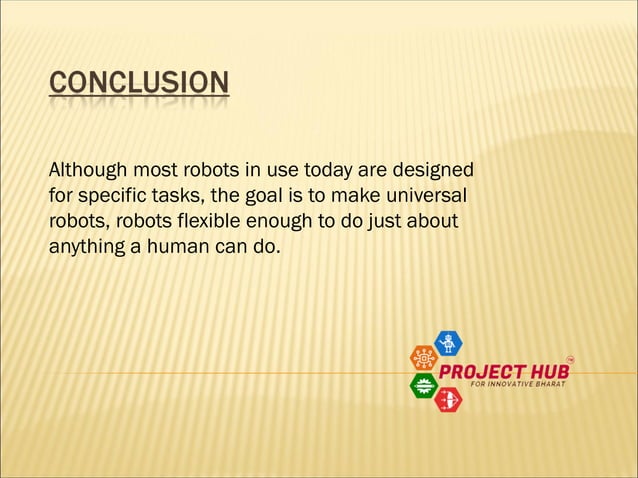 CONCLUSION

Although most robots in use today are designed for specific tasks, the goal is to make universal robots, robots flexible enough to do just about anything a human can do.

PROJECT HUB™
FOR INNOVATIVE BHARAT